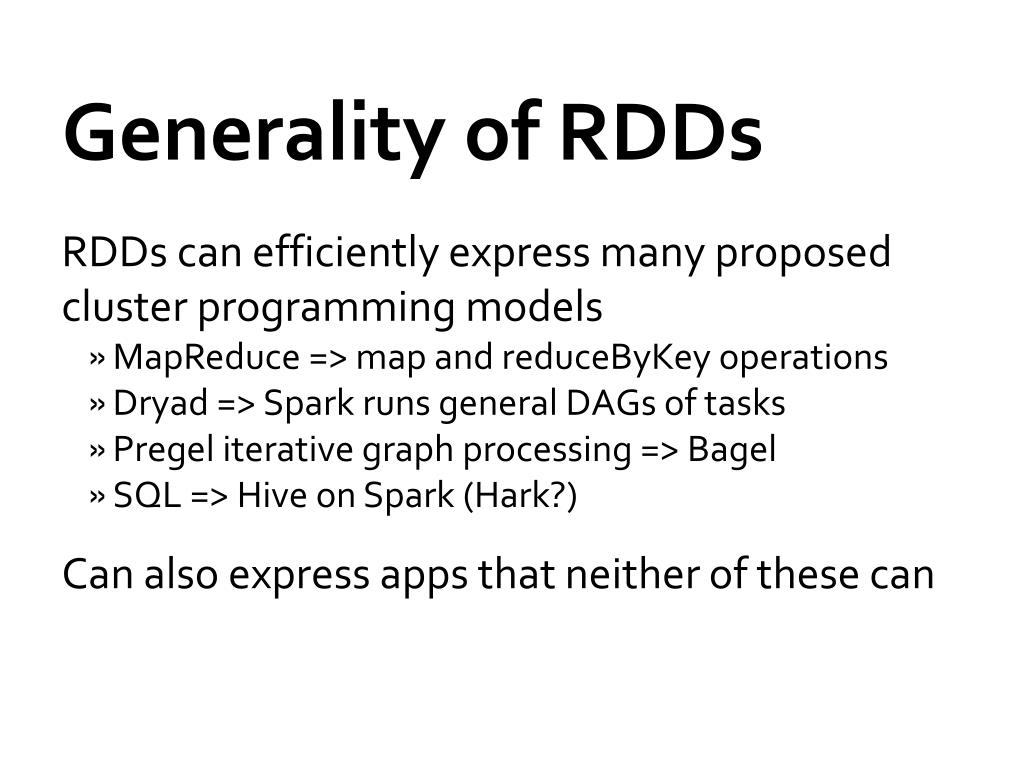 Generality of RDDs

RDDs can efficiently express many proposed cluster programming models

» MapReduce => map and reduceByKey operations
» Dryad => Spark runs general DAGs of tasks
» Pregel iterative graph processing => Bagel
» SQL => Hive on Spark (Hark?)

Can also express apps that neither of these can